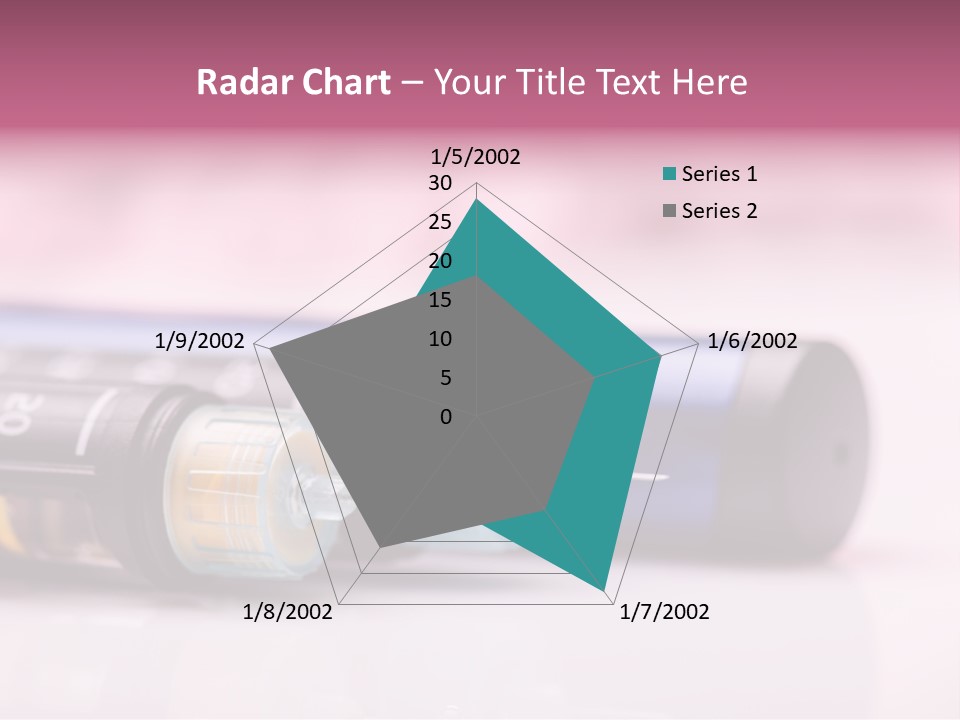 Radar Chart – Your Title Text Here

1/5/2002

30
25
20
15
10
5
0

1/6/2002

1/7/2002

1/8/2002

1/9/2002

Series 1
Series 2